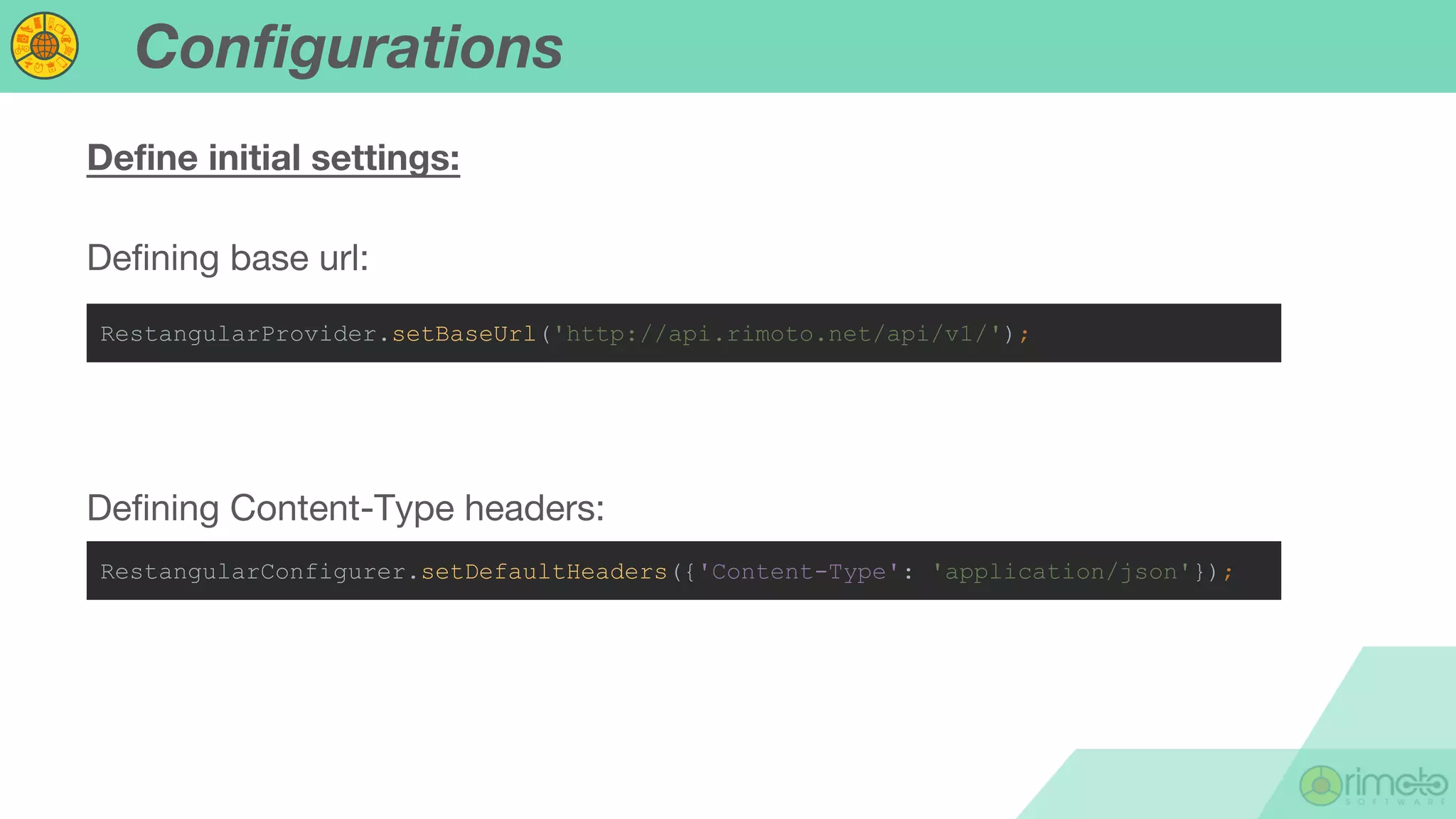 Configurations

Define initial settings:

Defining base url:

RestangularProvider.setBaseUrl('http://api.rimoto.net/api/v1/');

Defining Content-Type headers:

RestangularConfigurer.setDefaultHeaders({'Content-Type': 'application/json'});

rimoto
SOFTWARE